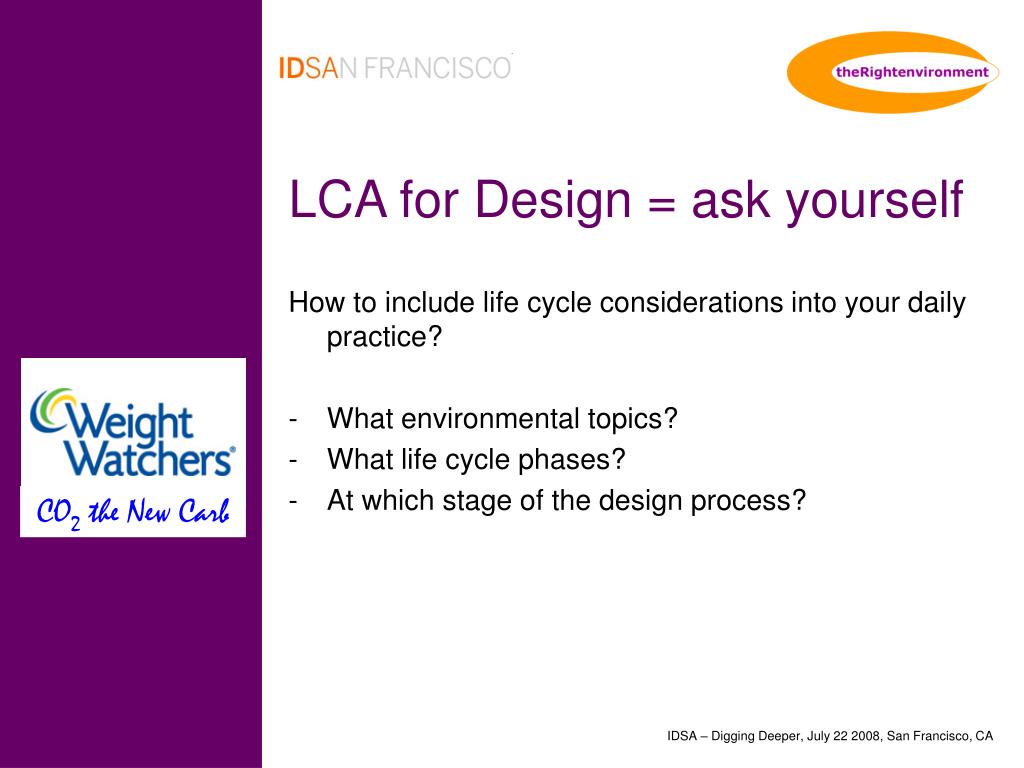 IDSAN FRANCISCO

theRightenvironment

LCA for Design = ask yourself

How to include life cycle considerations into your daily practice?

- What environmental topics?
- What life cycle phases?
- At which stage of the design process?

Weight Watchers®

$CO_2$ the New Carb

IDSA – Digging Deeper, July 22 2008, San Francisco, CA